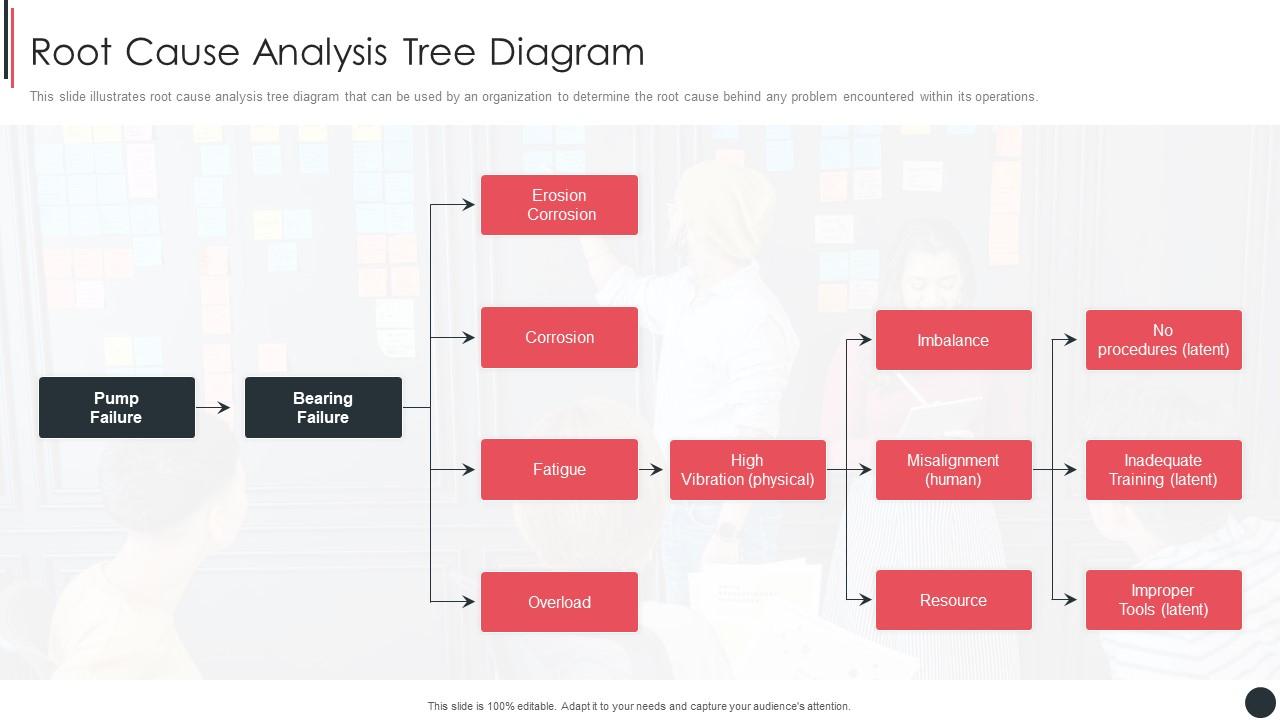 Root Cause Analysis Tree Diagram

This slide illustrates root cause analysis tree diagram that can be used by an organization to determine the root cause behind any problem encountered within its operations.

Pump Failure

Bearing Failure

Erosion Corrosion

Corrosion

Fatigue

Overload

High Vibration (physical)

Imbalance

Misalignment (human)

Resource

No procedures (latent)

Inadequate Training (latent)

Improper Tools (latent)

This slide is 100% editable. Adapt it to your needs and capture your audience's attention.